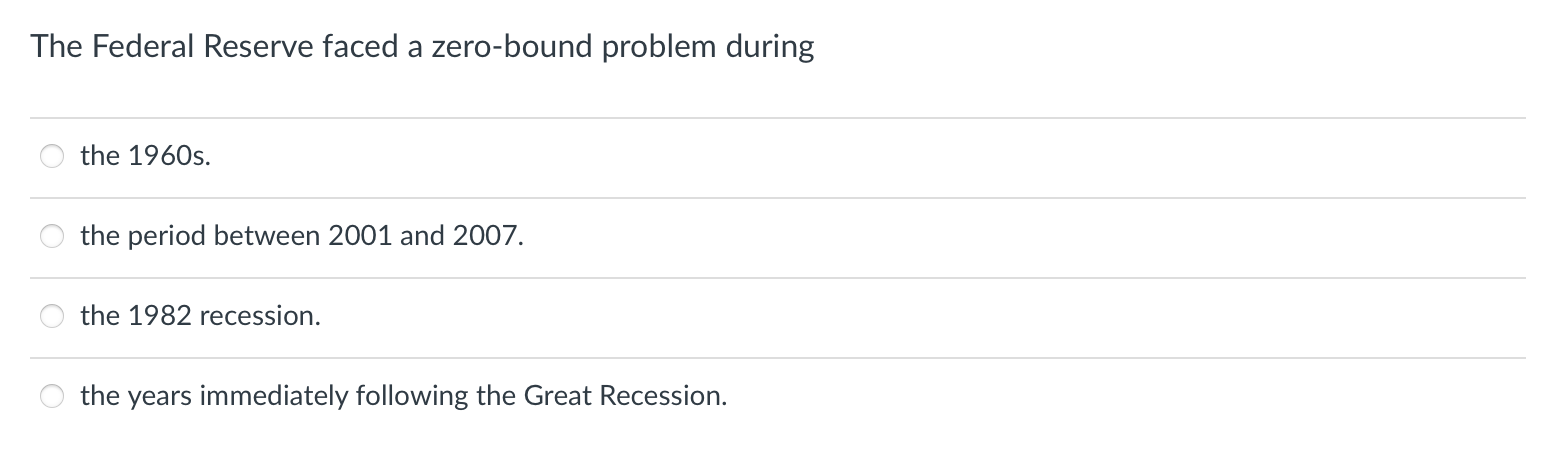 The Federal Reserve faced a zero-bound problem during

the 1960s.

the period between 2001 and 2007.

the 1982 recession.

the years immediately following the Great Recession.